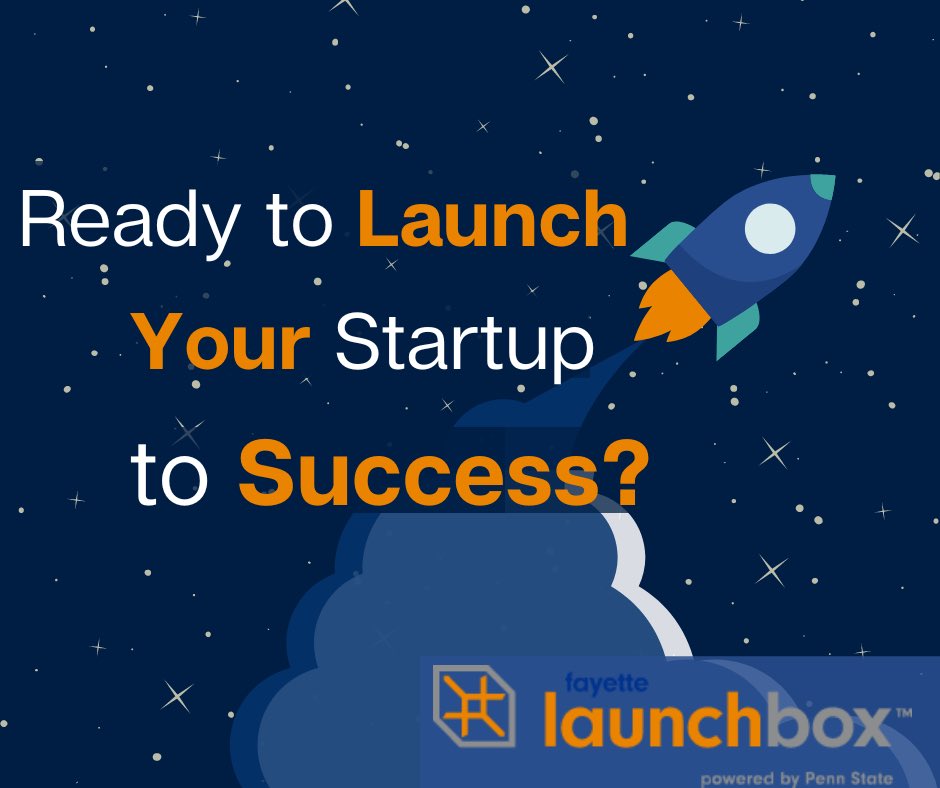 Ready to Launch Your Startup to Success?

fayette launchbox™
powered by Penn State